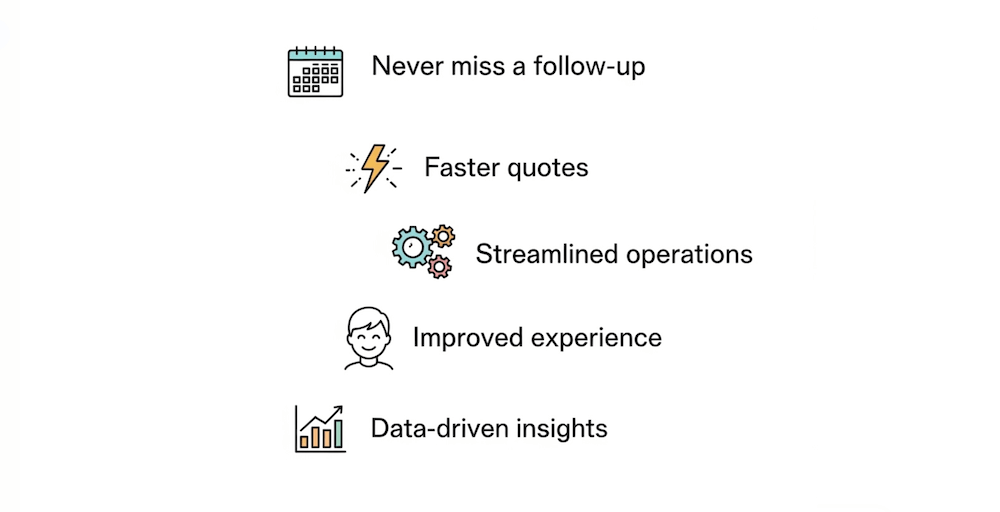 Never miss a follow-up

Faster quotes

Streamlined operations

Improved experience

Data-driven insights